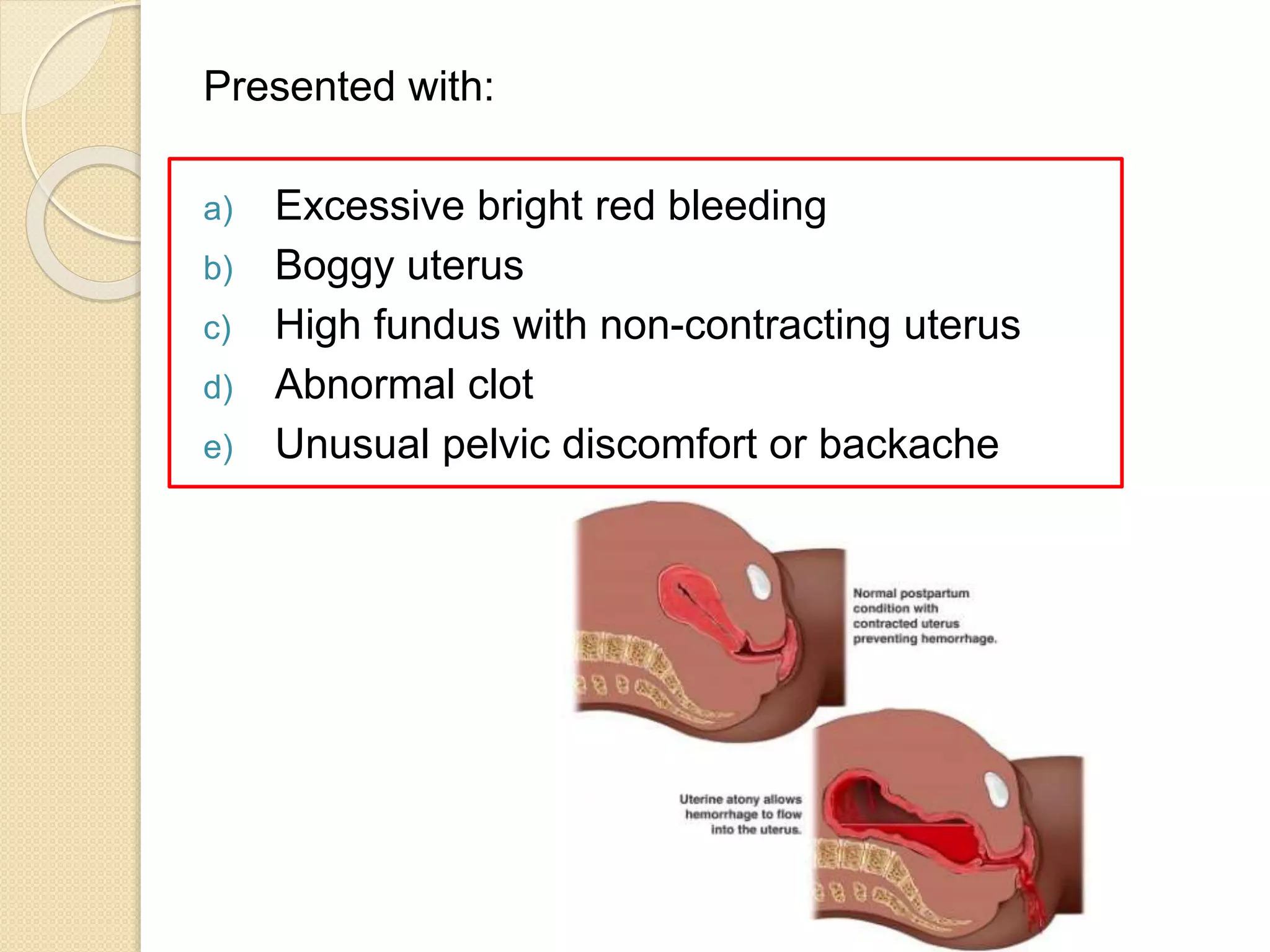 Presented with:

a) Excessive bright red bleeding
b) Boggy uterus
c) High fundus with non-contracting uterus
d) Abnormal clot
e) Unusual pelvic discomfort or backache

Normal postpartum condition with contracted uterus preventing hemorrhage.

Uterine atony allows hemorrhage to flow into the uterus.